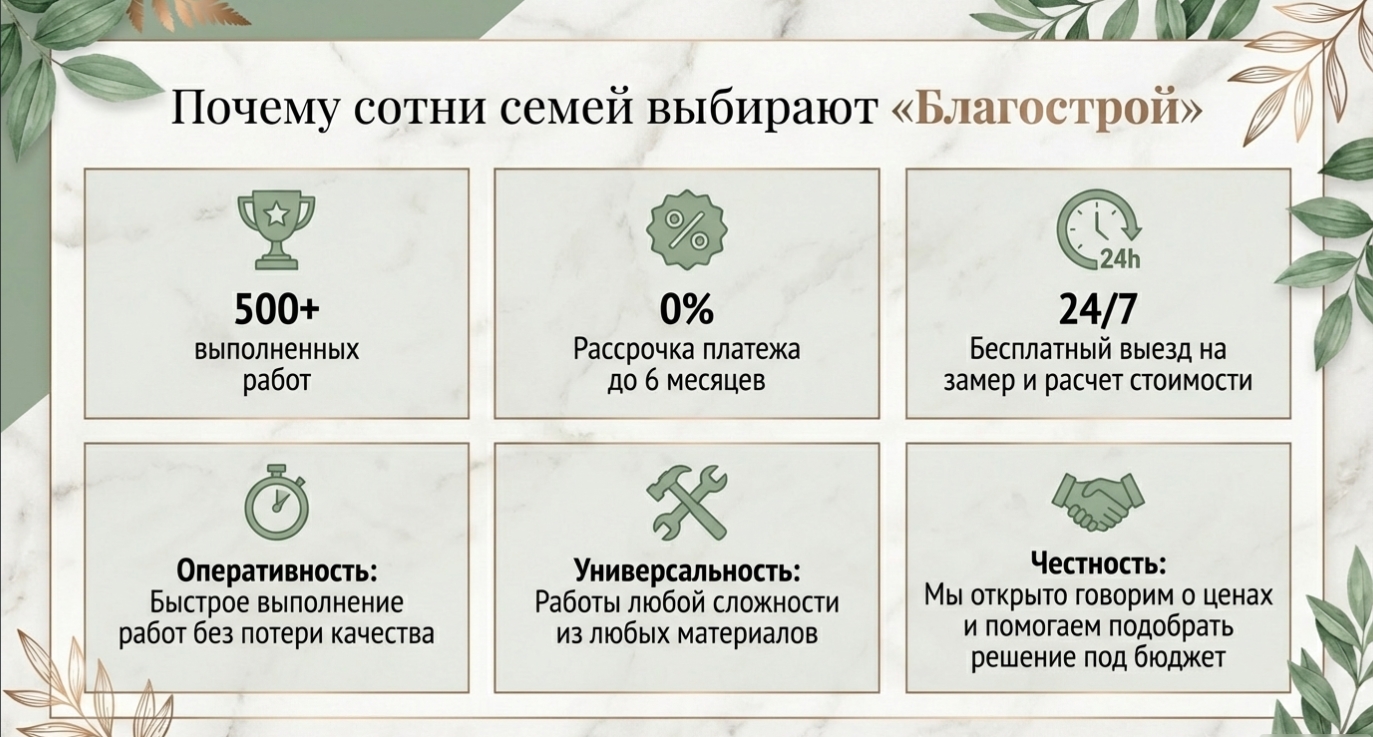 Почему сотни семей выбирают «Благострой»

500+
выполненных работ

%
0%
Рассрочка платежа до 6 месяцев

24h
24/7
Бесплатный выезд на замер и расчет стоимости

Оперативность:
Быстрое выполнение работ без потери качества

Универсальность:
Работы любой сложности из любых материалов

Честность:
Мы открыто говорим о ценах и помогаем подобрать решение под бюджет